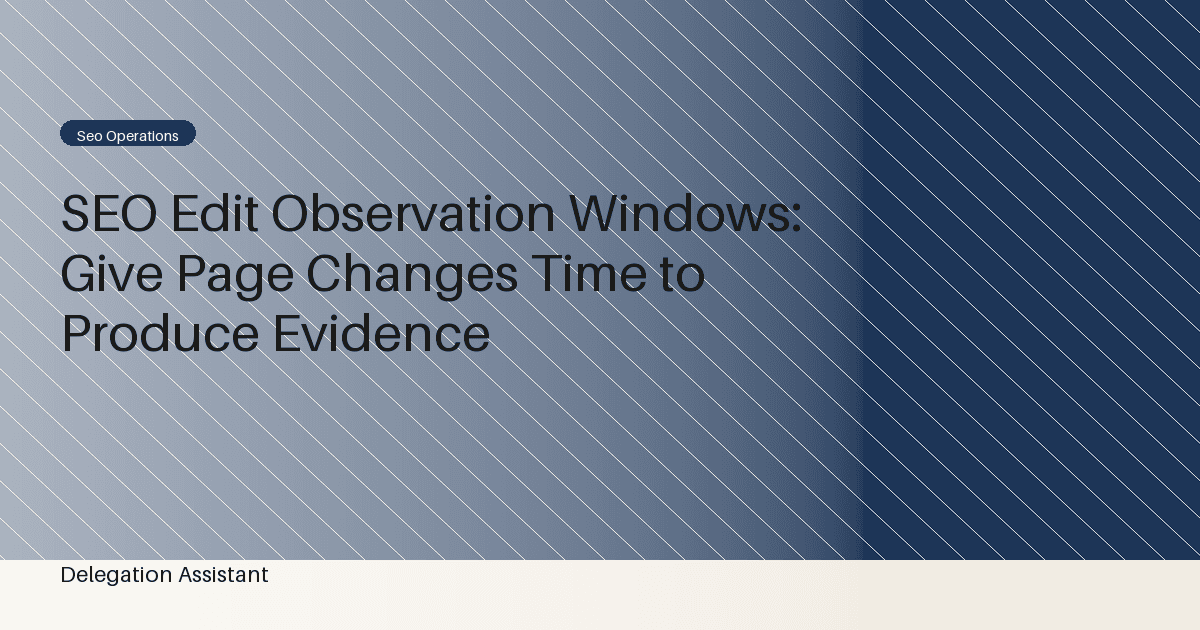 Seo Operations

SEO Edit Observation Windows: Give Page Changes Time to Produce Evidence

Delegation Assistant